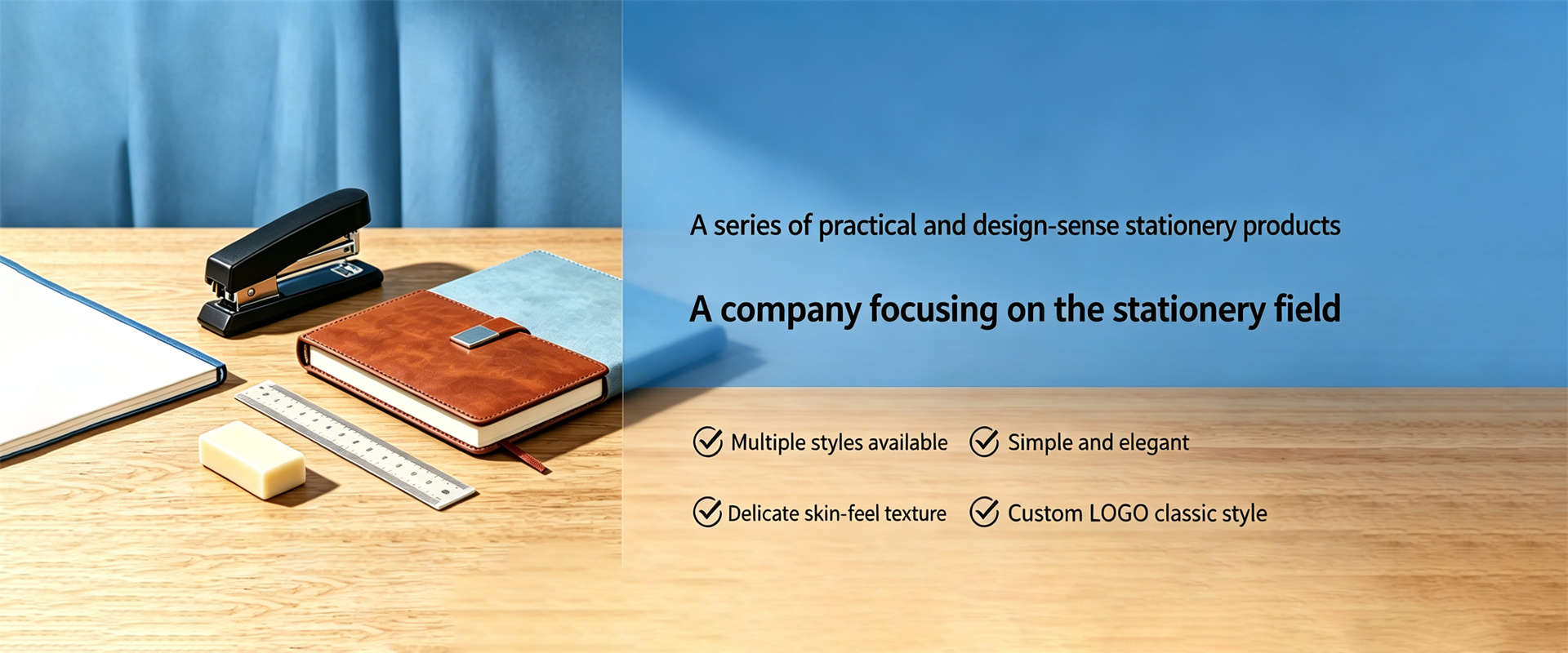 A series of practical and design-sense stationery products

A company focusing on the stationery field

Multiple styles available

Simple and elegant

Delicate skin-feel texture

Custom LOGO classic style